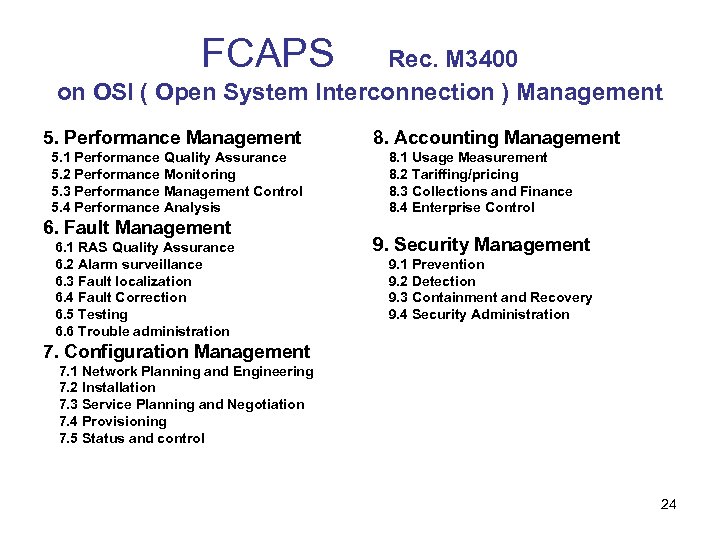 FCAPS Rec. M3400
on OSI ( Open System Interconnection ) Management

5. Performance Management
5.1 Performance Quality Assurance
5.2 Performance Monitoring
5.3 Performance Management Control
5.4 Performance Analysis
6. Fault Management
6.1 RAS Quality Assurance
6.2 Alarm surveillance
6.3 Fault localization
6.4 Fault Correction
6.5 Testing
6.6 Trouble administration
7. Configuration Management
7.1 Network Planning and Engineering
7.2 Installation
7.3 Service Planning and Negotiation
7.4 Provisioning
7.5 Status and control

8. Accounting Management
8.1 Usage Measurement
8.2 Tariffing/pricing
8.3 Collections and Finance
8.4 Enterprise Control

9. Security Management
9.1 Prevention
9.2 Detection
9.3 Containment and Recovery
9.4 Security Administration

24